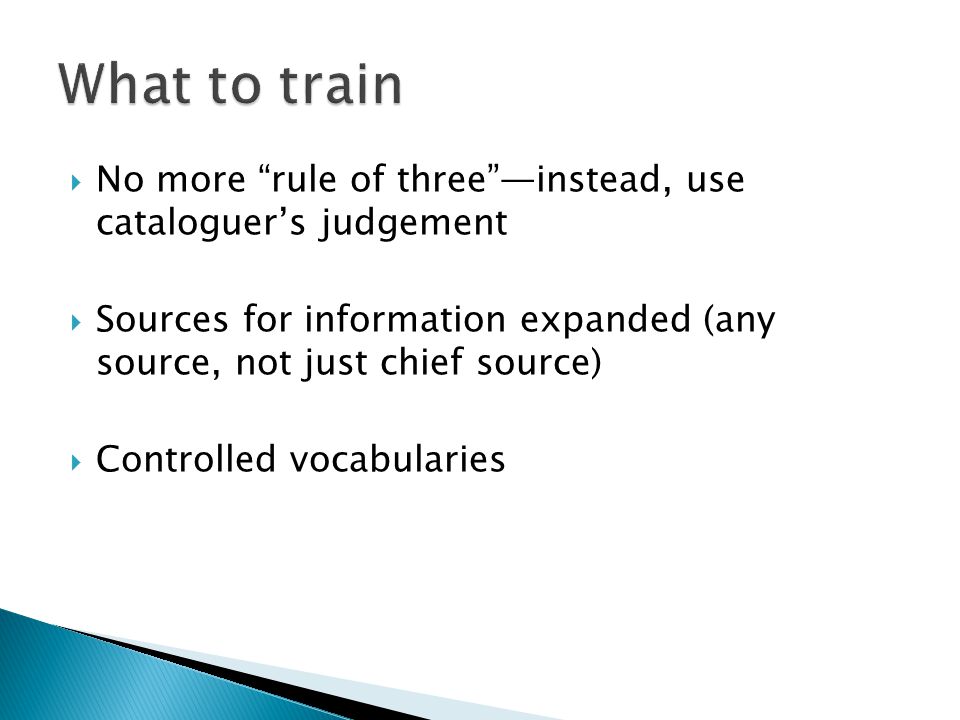 What to train

No more “rule of three”—instead, use cataloguer’s judgement

Sources for information expanded (any source, not just chief source)

Controlled vocabularies